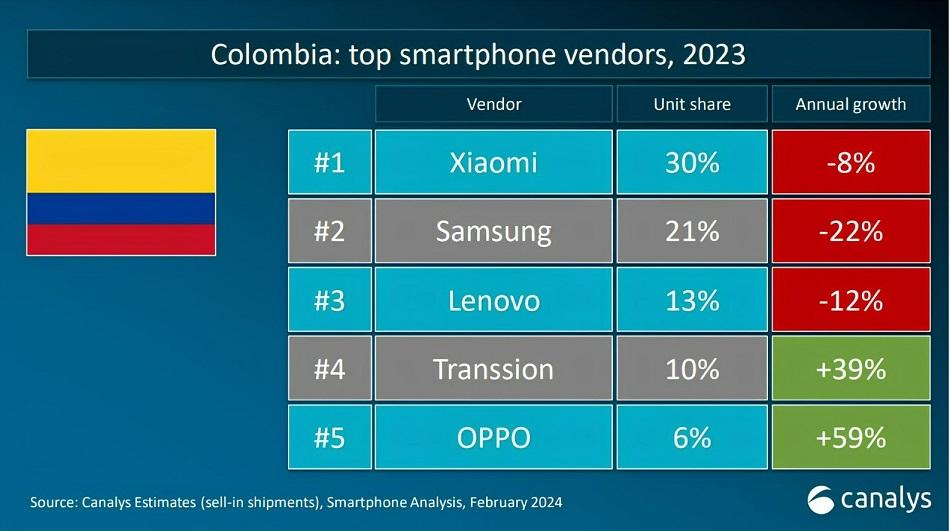 Colombia: top smartphone vendors, 2023

| | Vendor | Unit share | Annual growth |
|---|---|---|---|
| #1 | Xiaomi | 30% | -8% |
| #2 | Samsung | 21% | -22% |
| #3 | Lenovo | 13% | -12% |
| #4 | Transsion | 10% | +39% |
| #5 | OPPO | 6% | +59% |

Source: Canalys Estimates (sell-in shipments), Smartphone Analysis, February 2024

canalys